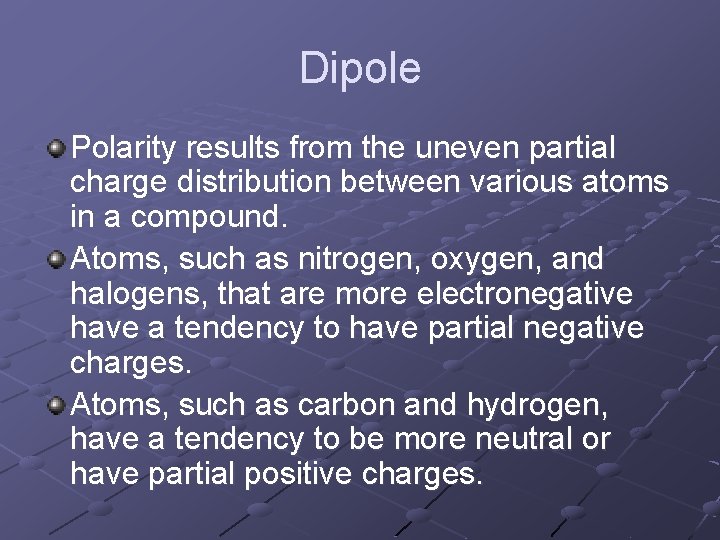 Dipole

Polarity results from the uneven partial charge distribution between various atoms in a compound.

Atoms, such as nitrogen, oxygen, and halogens, that are more electronegative have a tendency to have partial negative charges.

Atoms, such as carbon and hydrogen, have a tendency to be more neutral or have partial positive charges.